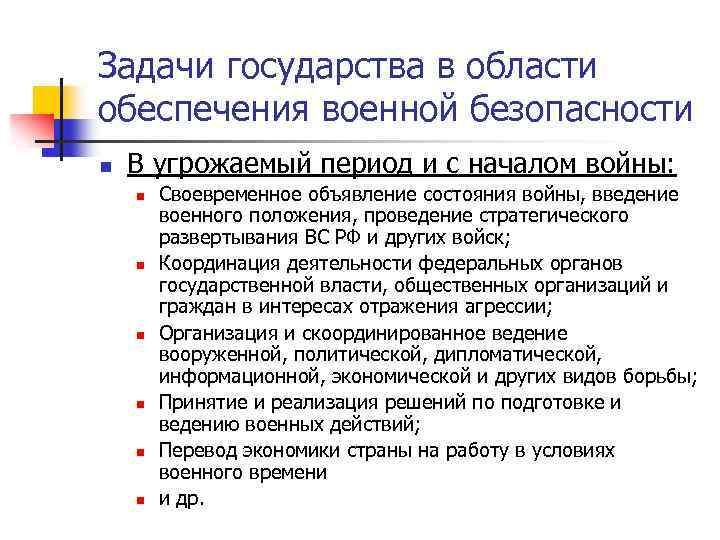 Задачи государства в области обеспечения военной безопасности

В угрожаемый период и с началом войны:

Своевременное объявление состояния войны, введение военного положения, проведение стратегического развертывания ВС РФ и других войск;

Координация деятельности федеральных органов государственной власти, общественных организаций и граждан в интересах отражения агрессии;

Организация и скоординированное ведение вооруженной, политической, дипломатической, информационной, экономической и других видов борьбы;

Принятие и реализация решений по подготовке и ведению военных действий;

Перевод экономики страны на работу в условиях военного времени

и др.